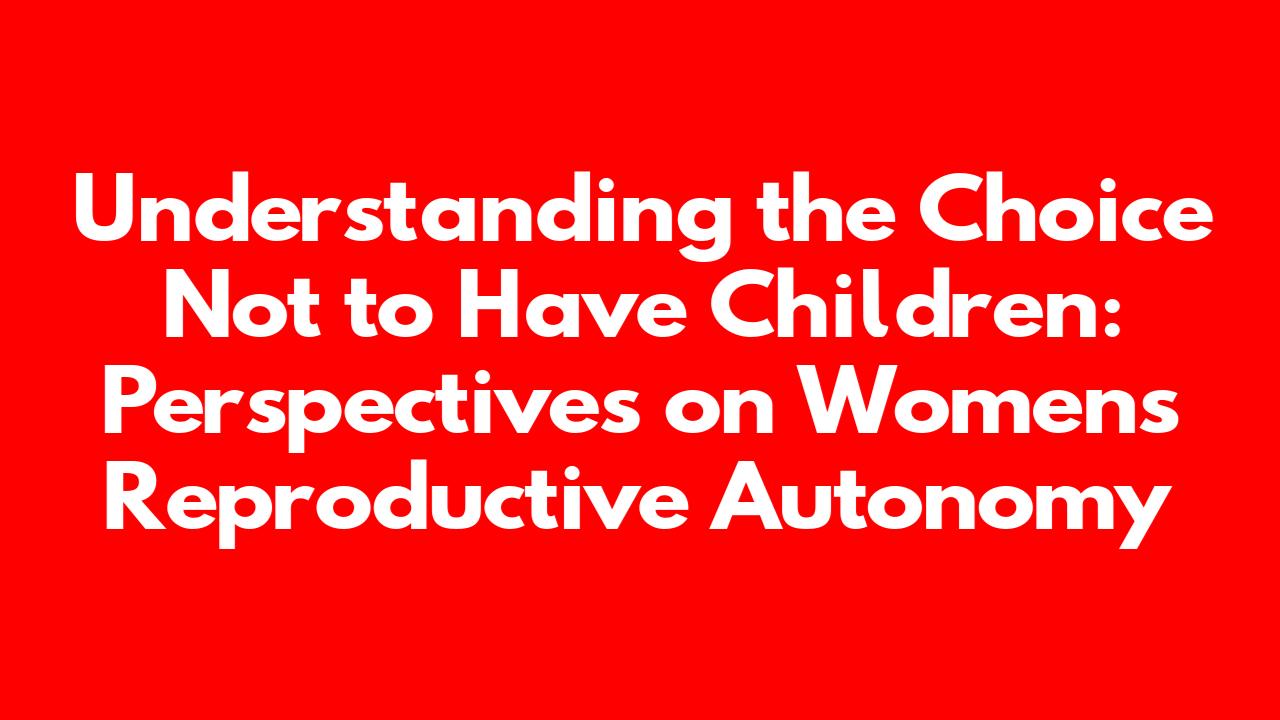 Understanding the Choice Not to Have Children: Perspectives on Womens Reproductive Autonomy